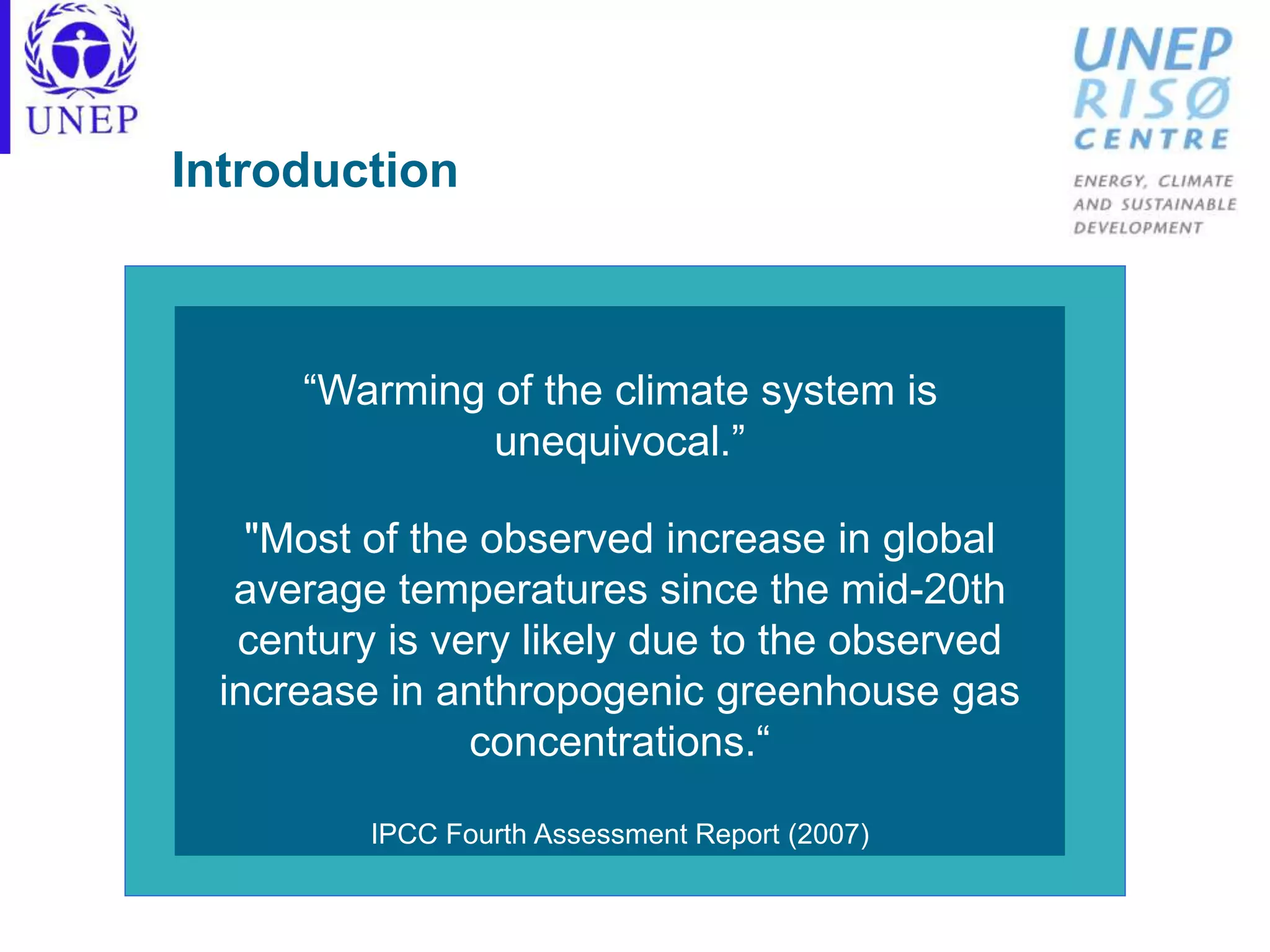 UNEP

UNEP RISØ CENTRE

ENERGY, CLIMATE AND SUSTAINABLE DEVELOPMENT

Introduction

“Warming of the climate system is unequivocal.”

"Most of the observed increase in global average temperatures since the mid-20th century is very likely due to the observed increase in anthropogenic greenhouse gas concentrations.“

IPCC Fourth Assessment Report (2007)